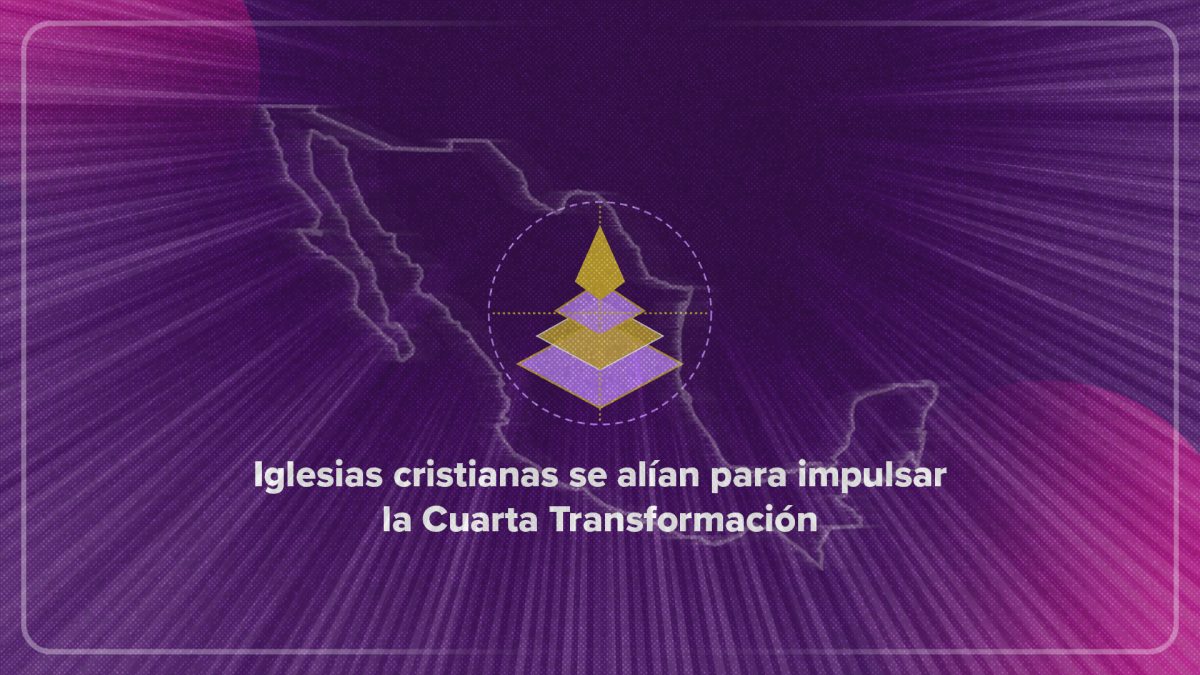 Iglesias cristianas se alían para impulsar la Cuarta Transformación